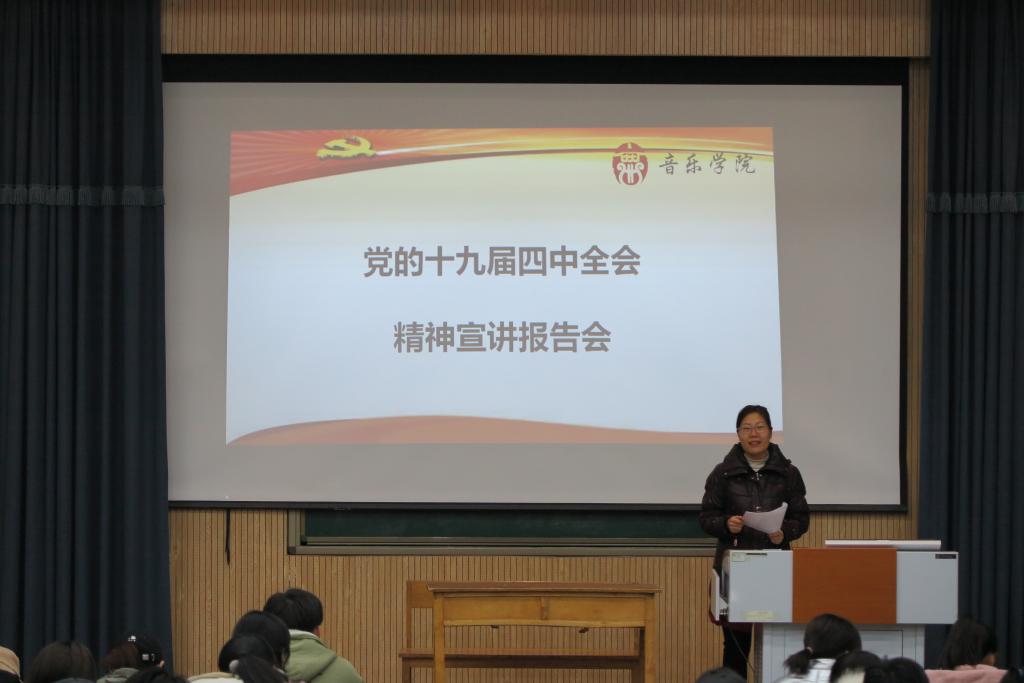 音乐学院

党的十九届四中全会

精神宣讲报告会